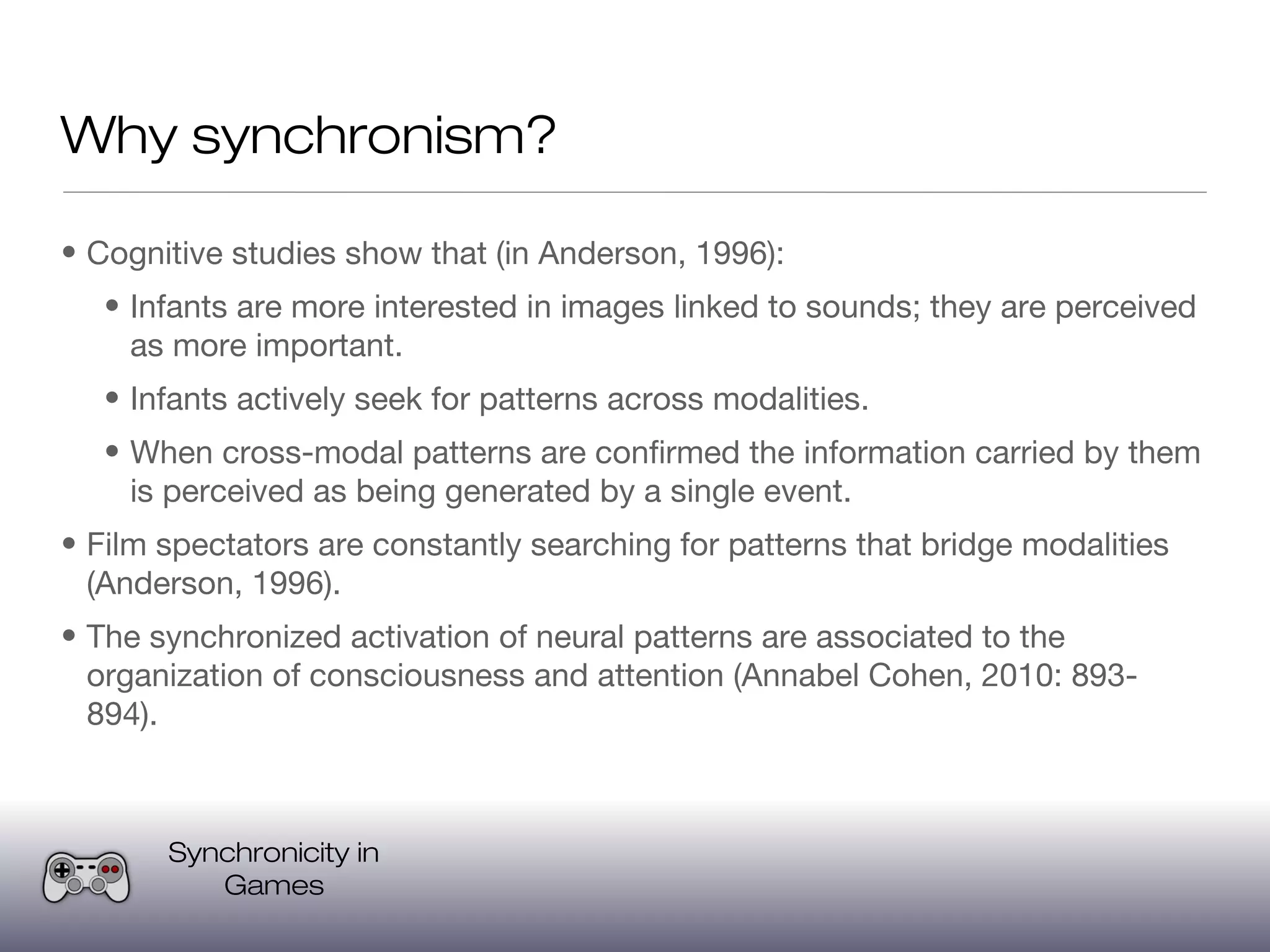 Why synchronism?

• Cognitive studies show that (in Anderson, 1996):

• Infants are more interested in images linked to sounds; they are perceived as more important.

• Infants actively seek for patterns across modalities.

• When cross-modal patterns are confirmed the information carried by them is perceived as being generated by a single event.

• Film spectators are constantly searching for patterns that bridge modalities (Anderson, 1996).

• The synchronized activation of neural patterns are associated to the organization of consciousness and attention (Annabel Cohen, 2010: 893-894).

Synchronicity in Games